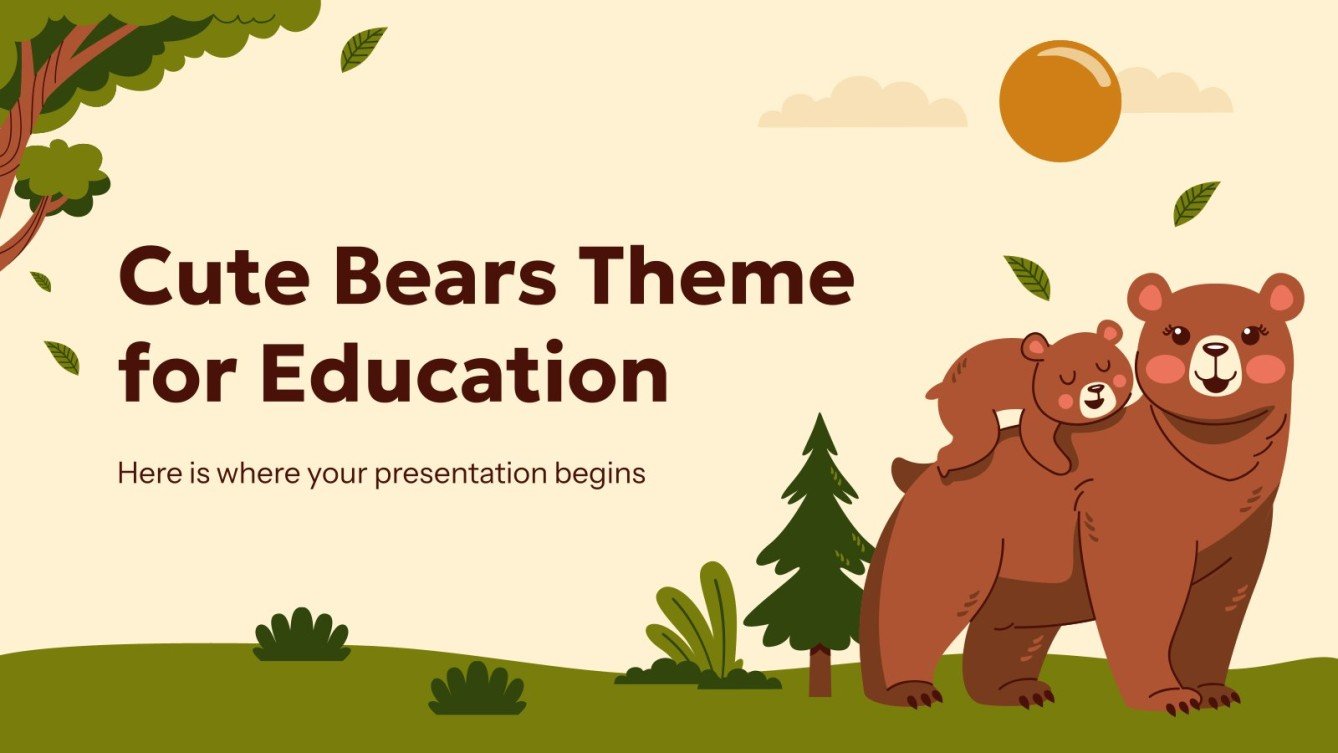 Cute Bears Theme for Education

Here is where your presentation begins